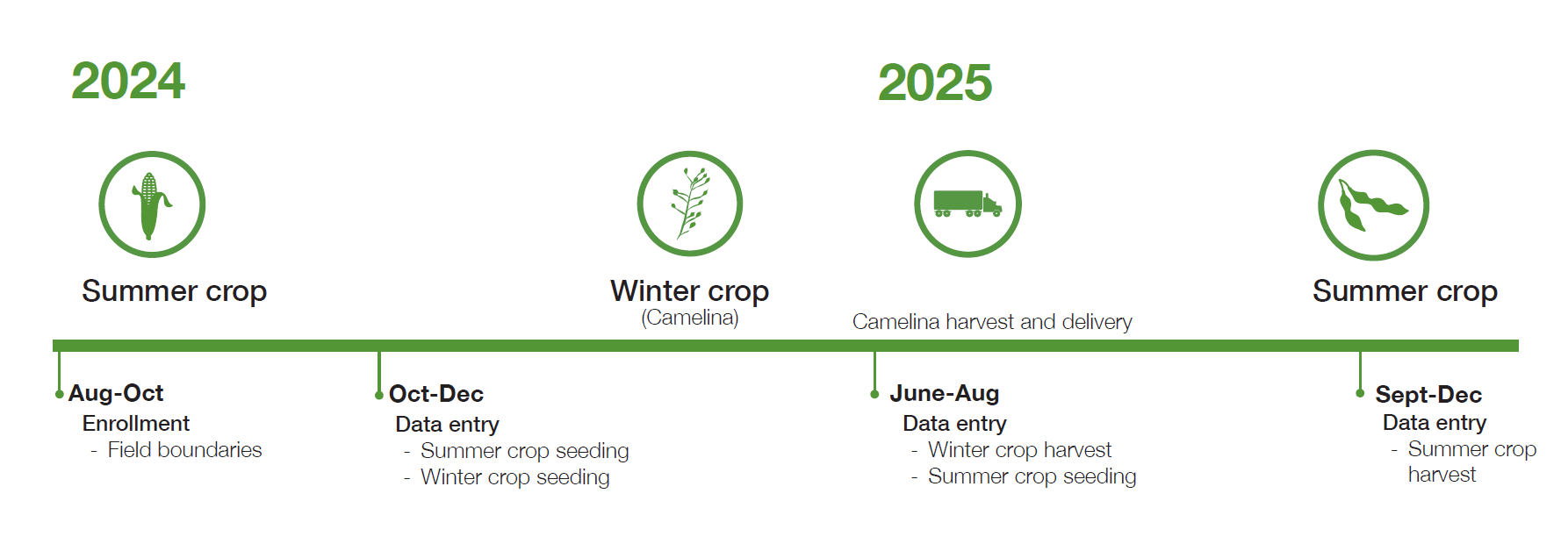 2024

2025

Summer crop

Winter crop
(Camelina)

Camelina harvest and delivery

Summer crop

Aug-Oct
Enrollment
- Field boundaries

Oct-Dec
Data entry
- Summer crop seeding
- Winter crop seeding

June-Aug
Data entry
- Winter crop harvest
- Summer crop seeding

Sept-Dec
Data entry
- Summer crop harvest